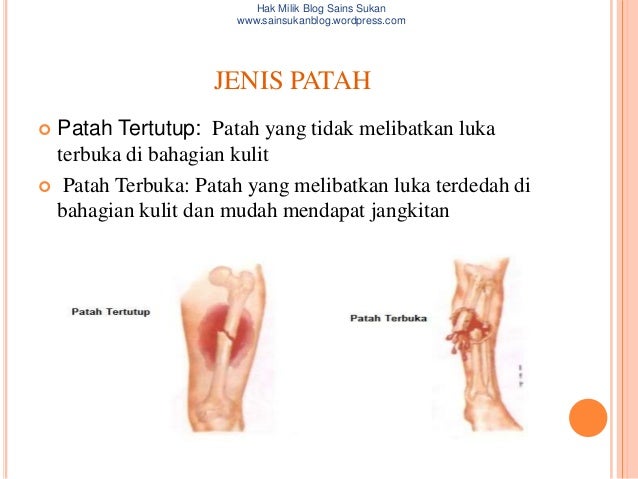 Hak Milik Blog Sains Sukan
www.sainsukanblog.wordpress.com

JENIS PATAH

Patah Tertutup: Patah yang tidak melibatkan luka terbuka di bahagian kulit

Patah Terbuka: Patah yang melibatkan luka terdedah di bahagian kulit dan mudah mendapat jangkitan

Patah Tertutup

Patah Terbuka